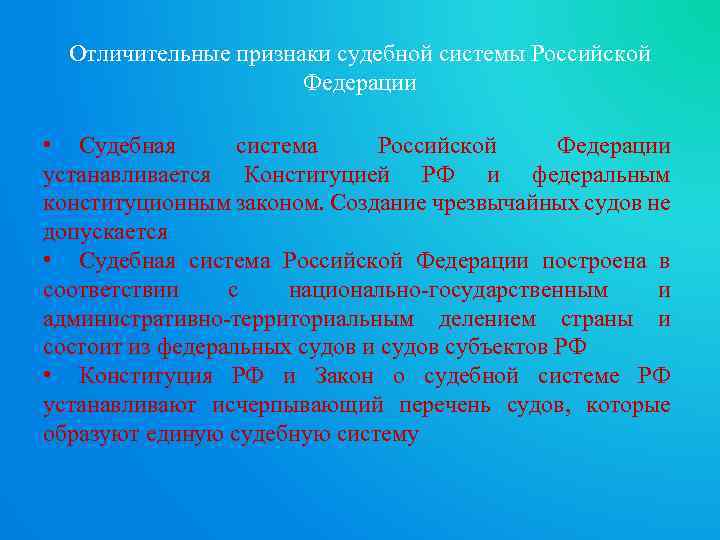 Отличительные признаки судебной системы Российской Федерации

• Судебная система Российской Федерации устанавливается Конституцией РФ и федеральным конституционным законом. Создание чрезвычайных судов не допускается

• Судебная система Российской Федерации построена в соответствии с национально-государственным и административно-территориальным делением страны и состоит из федеральных судов и судов субъектов РФ

• Конституция РФ и Закон о судебной системе РФ устанавливают исчерпывающий перечень судов, которые образуют единую судебную систему